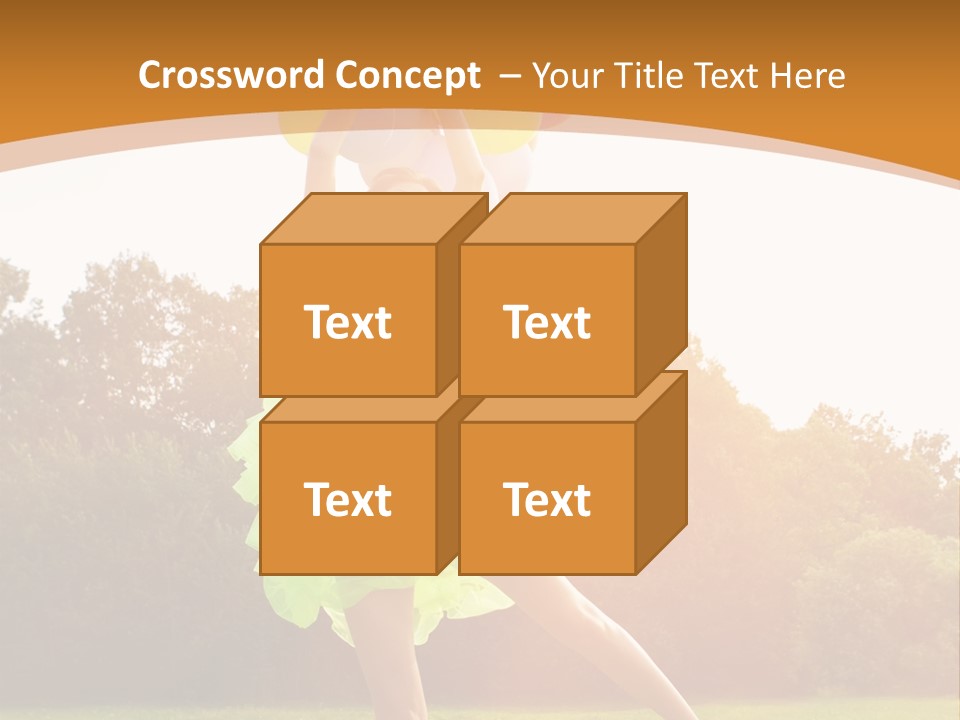 Crossword Concept – Your Title Text Here

Text

Text

Text

Text